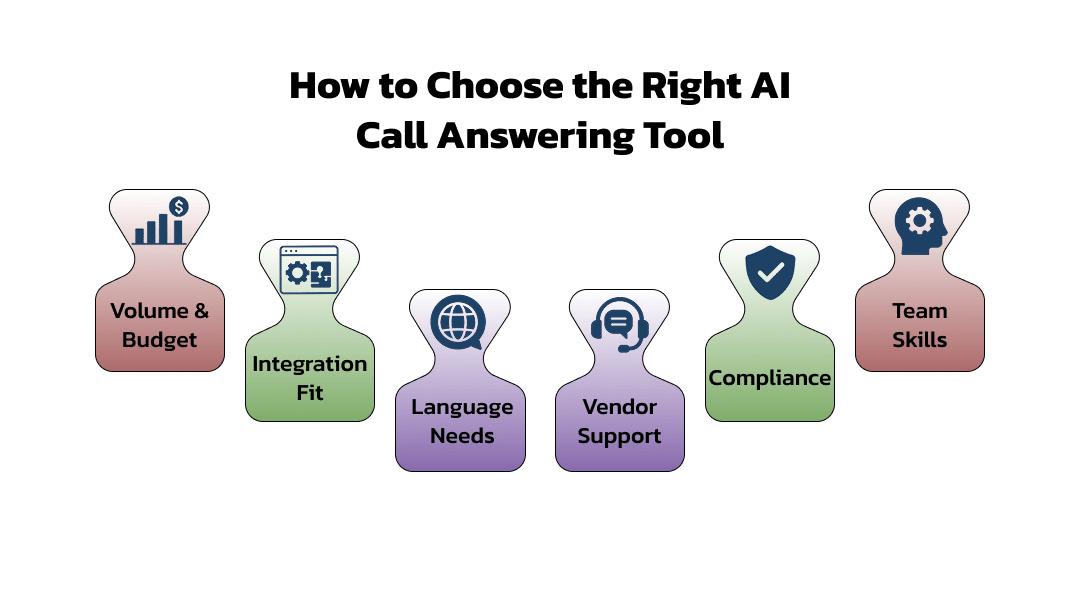 How to Choose the Right AI Call Answering Tool

Volume & Budget

Integration Fit

Language Needs

Vendor Support

Compliance

Team Skills